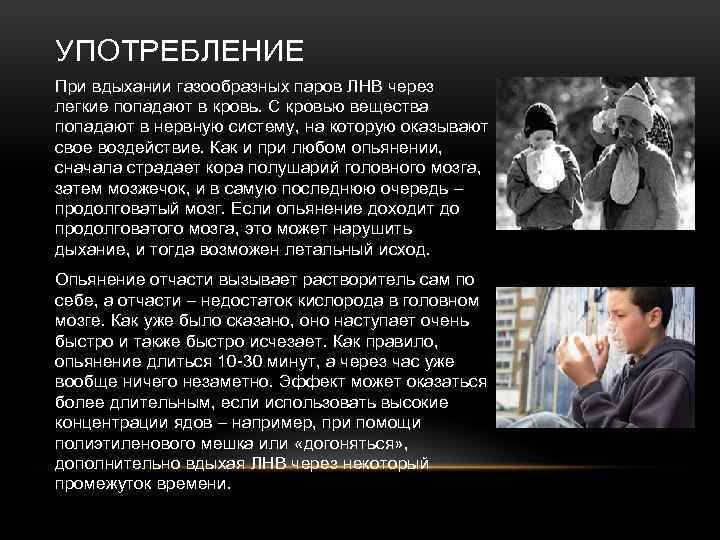 УПОТРЕБЛЕНИЕ

При вдыхании газообразных паров ЛНВ через легкие попадают в кровь. С кровью вещества попадают в нервную систему, на которую оказывают свое воздействие. Как и при любом опьянении, сначала страдает кора полушарий головного мозга, затем мозжечок, и в самую последнюю очередь – продолговатый мозг. Если опьянение доходит до продолговатого мозга, это может нарушить дыхание, и тогда возможен летальный исход.

Опьянение отчасти вызывает растворитель сам по себе, а отчасти – недостаток кислорода в головном мозге. Как уже было сказано, оно наступает очень быстро и также быстро исчезает. Как правило, опьянение длиться 10-30 минут, а через час уже вообще ничего незаметно. Эффект может оказаться более длительным, если использовать высокие концентрации ядов – например, при помощи полиэтиленового мешка или «догоняться», дополнительно вдыхая ЛНВ через некоторый промежуток времени.